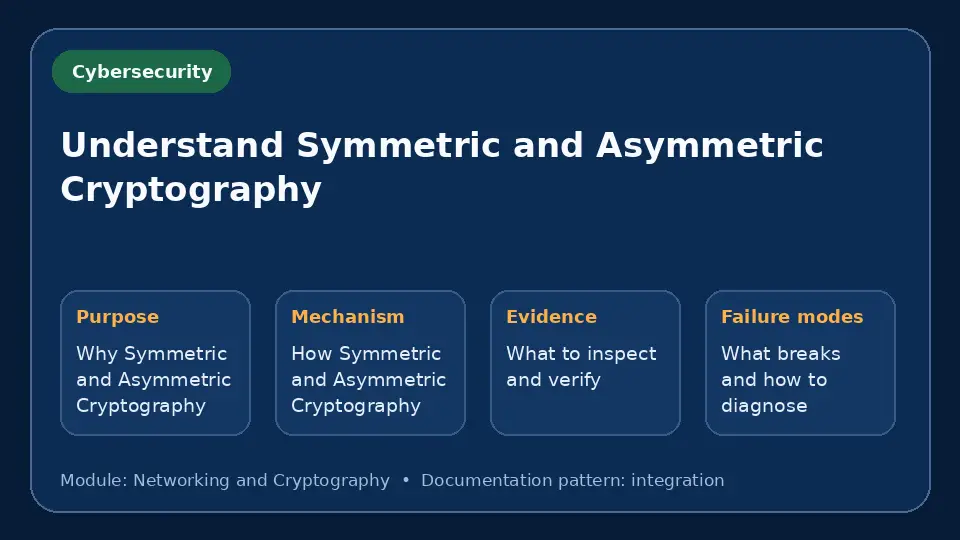 Cybersecurity

Understand Symmetric and Asymmetric Cryptography

Purpose
Why Symmetric and Asymmetric Cryptography

Mechanism
How Symmetric and Asymmetric Cryptography

Evidence
What to inspect and verify

Failure modes
What breaks and how to diagnose

Module: Networking and Cryptography • Documentation pattern: integration